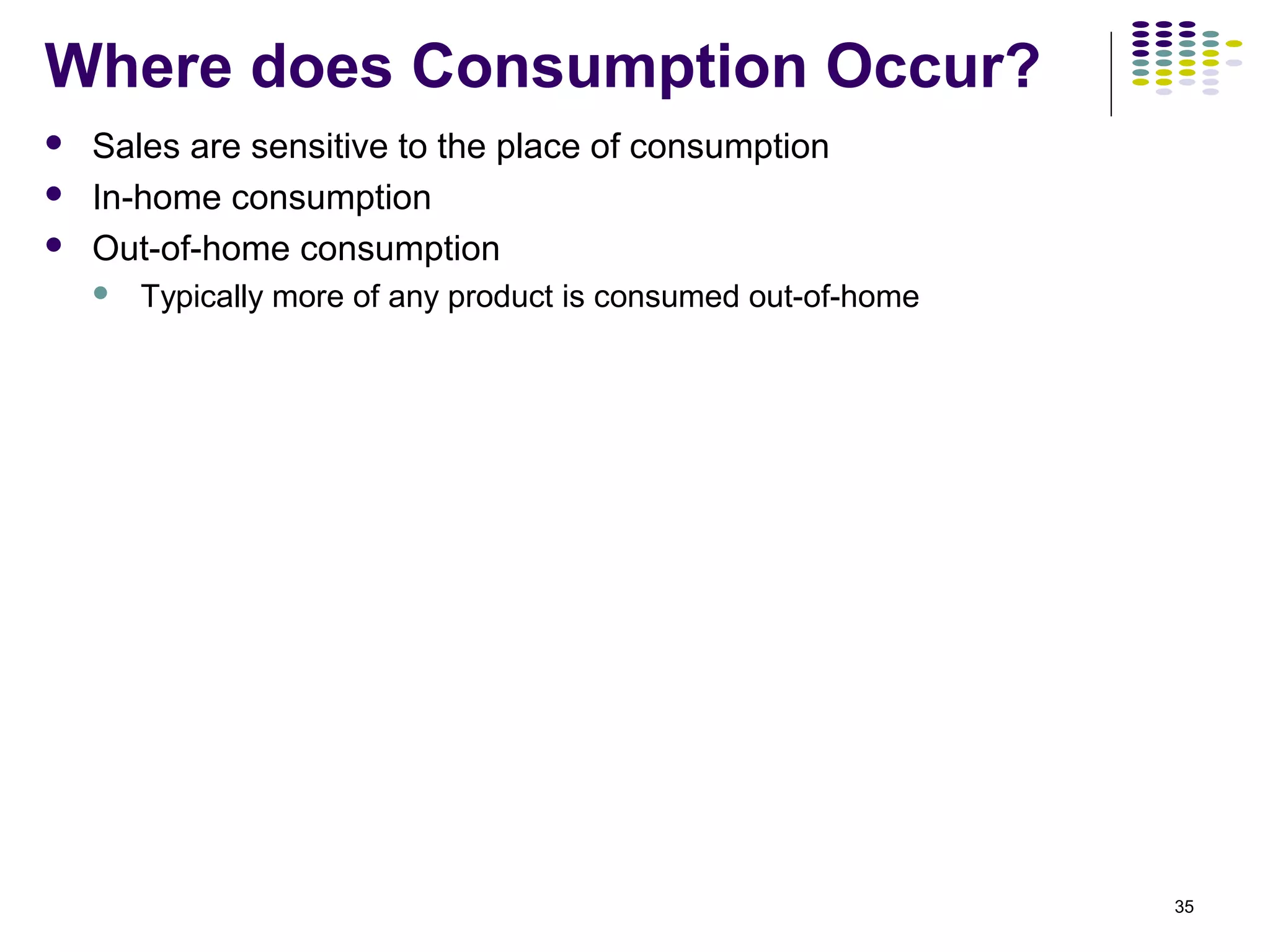 Where does Consumption Occur?

- Sales are sensitive to the place of consumption
- In-home consumption
- Out-of-home consumption
  - Typically more of any product is consumed out-of-home

35